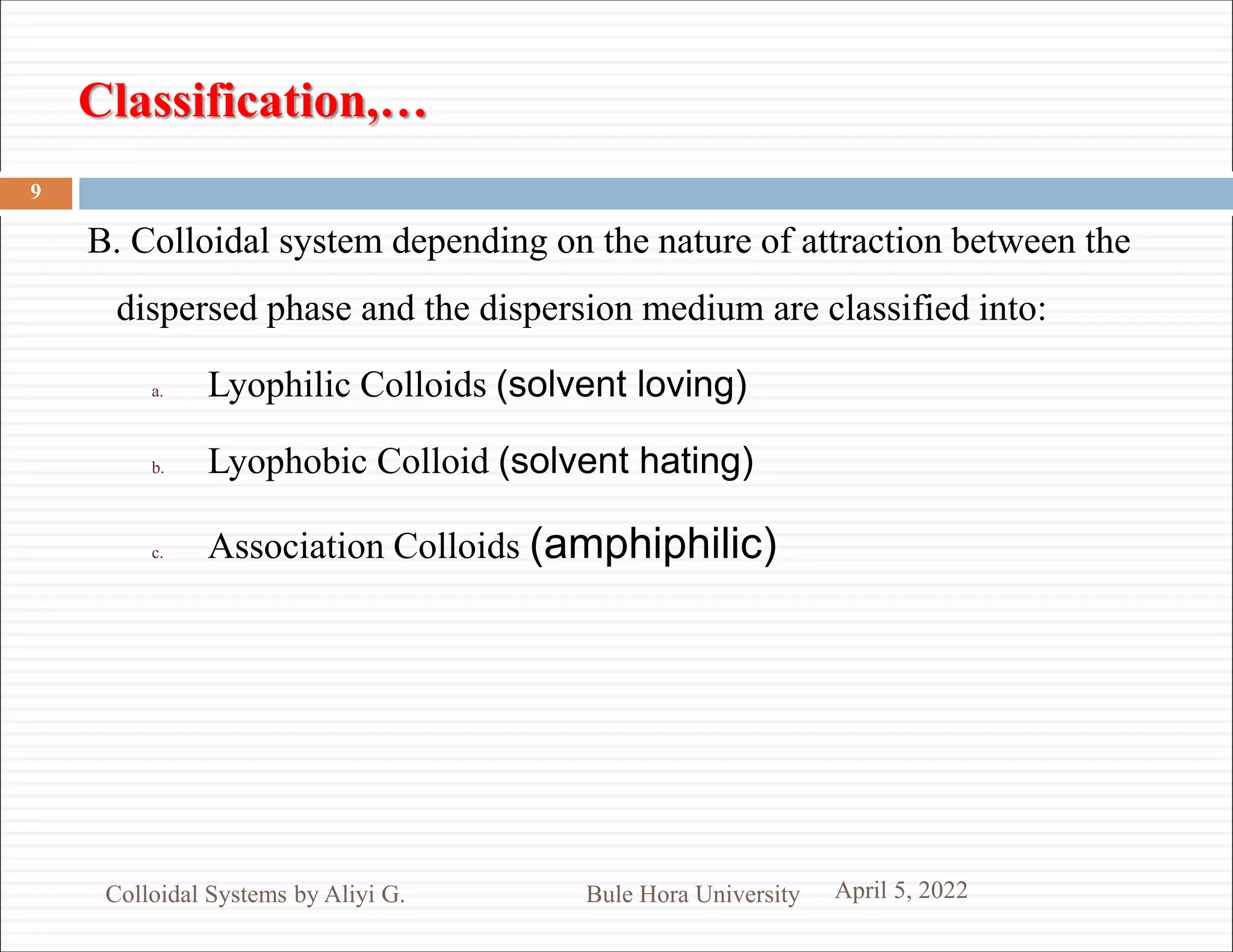 Classification,…

9

B. Colloidal system depending on the nature of attraction between the dispersed phase and the dispersion medium are classified into:

a. Lyophilic Colloids (solvent loving)

b. Lyophobic Colloid (solvent hating)

c. Association Colloids (amphiphilic)

Colloidal Systems by Aliyi G.

Bule Hora University

April 5, 2022